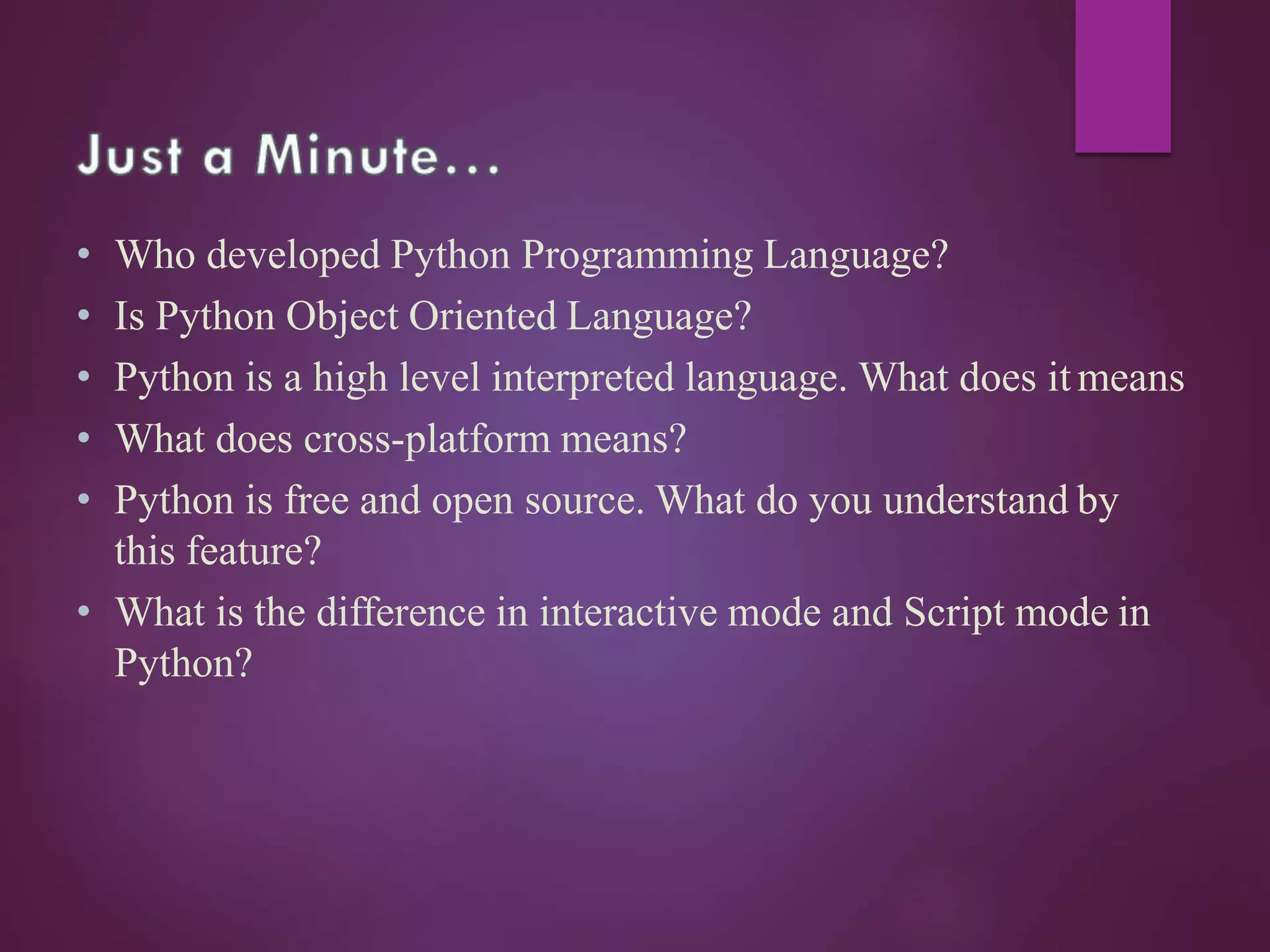 Just a Minute...

• Who developed Python Programming Language?
• Is Python Object Oriented Language?
• Python is a high level interpreted language. What does it means
• What does cross-platform means?
• Python is free and open source. What do you understand by this feature?
• What is the difference in interactive mode and Script mode in Python?